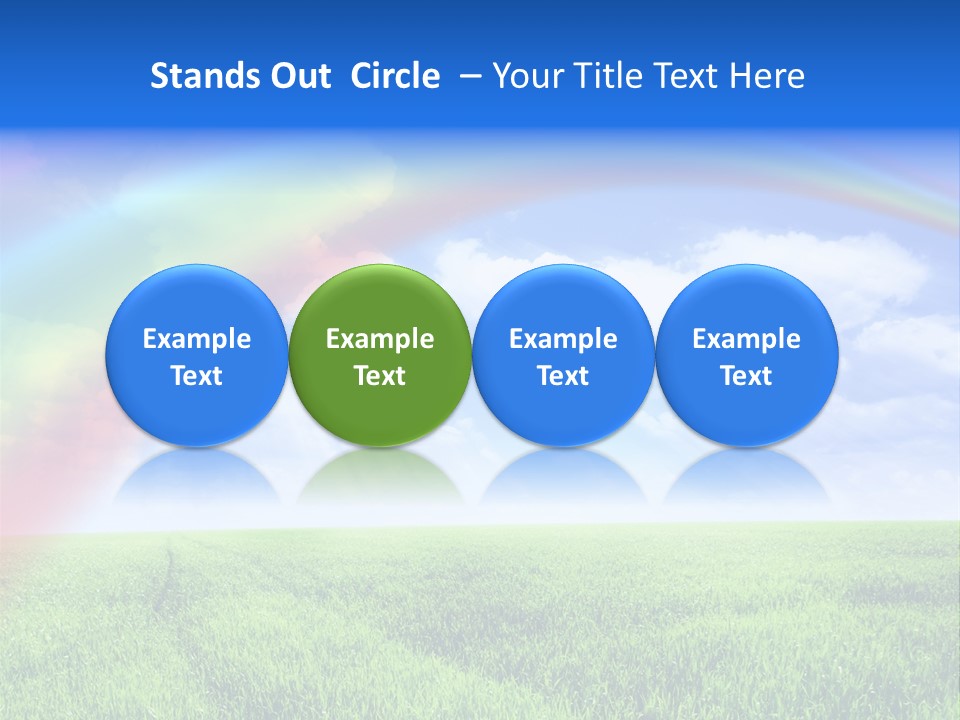 Stands Out Circle – Your Title Text Here

Example Text

Example Text

Example Text

Example Text